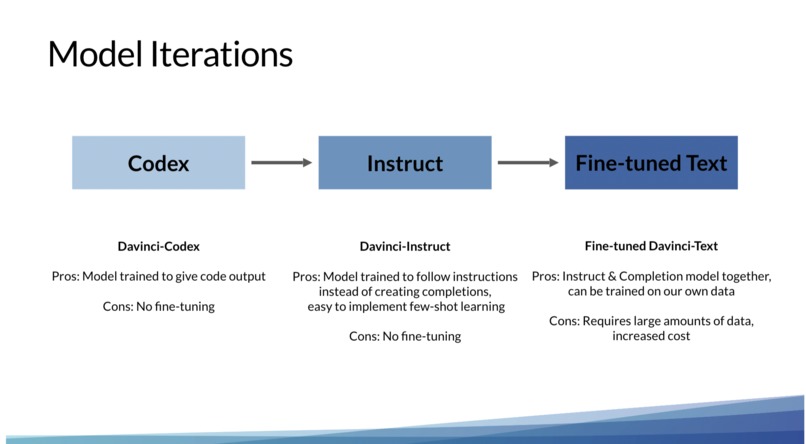 Model Iterations

Codex

Instruct

Fine-tuned Text

Davinci-Codex

Pros: Model trained to give code output

Cons: No fine-tuning

Davinci-Instruct

Pros: Model trained to follow instructions instead of creating completions, easy to implement few-shot learning

Cons: No fine-tuning

Fine-tuned Davinci-Text

Pros: Instruct & Completion model together, can be trained on our own data

Cons: Requires large amounts of data, increased cost